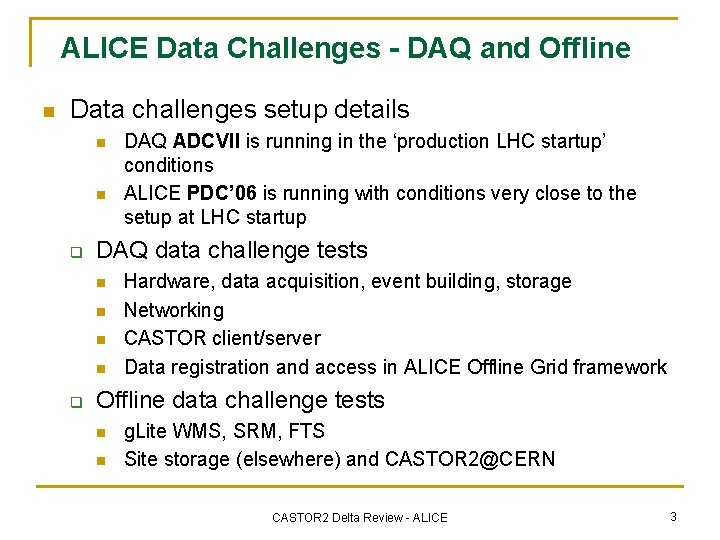 ALICE Data Challenges - DAQ and Offline

Data challenges setup details

DAQ ADCVII is running in the ‘production LHC startup’ conditions

ALICE PDC’06 is running with conditions very close to the setup at LHC startup

DAQ data challenge tests

Hardware, data acquisition, event building, storage

Networking

CASTOR client/server

Data registration and access in ALICE Offline Grid framework

Offline data challenge tests

gLite WMS, SRM, FTS

Site storage (elsewhere) and CASTOR2@CERN

CASTOR2 Delta Review - ALICE

3